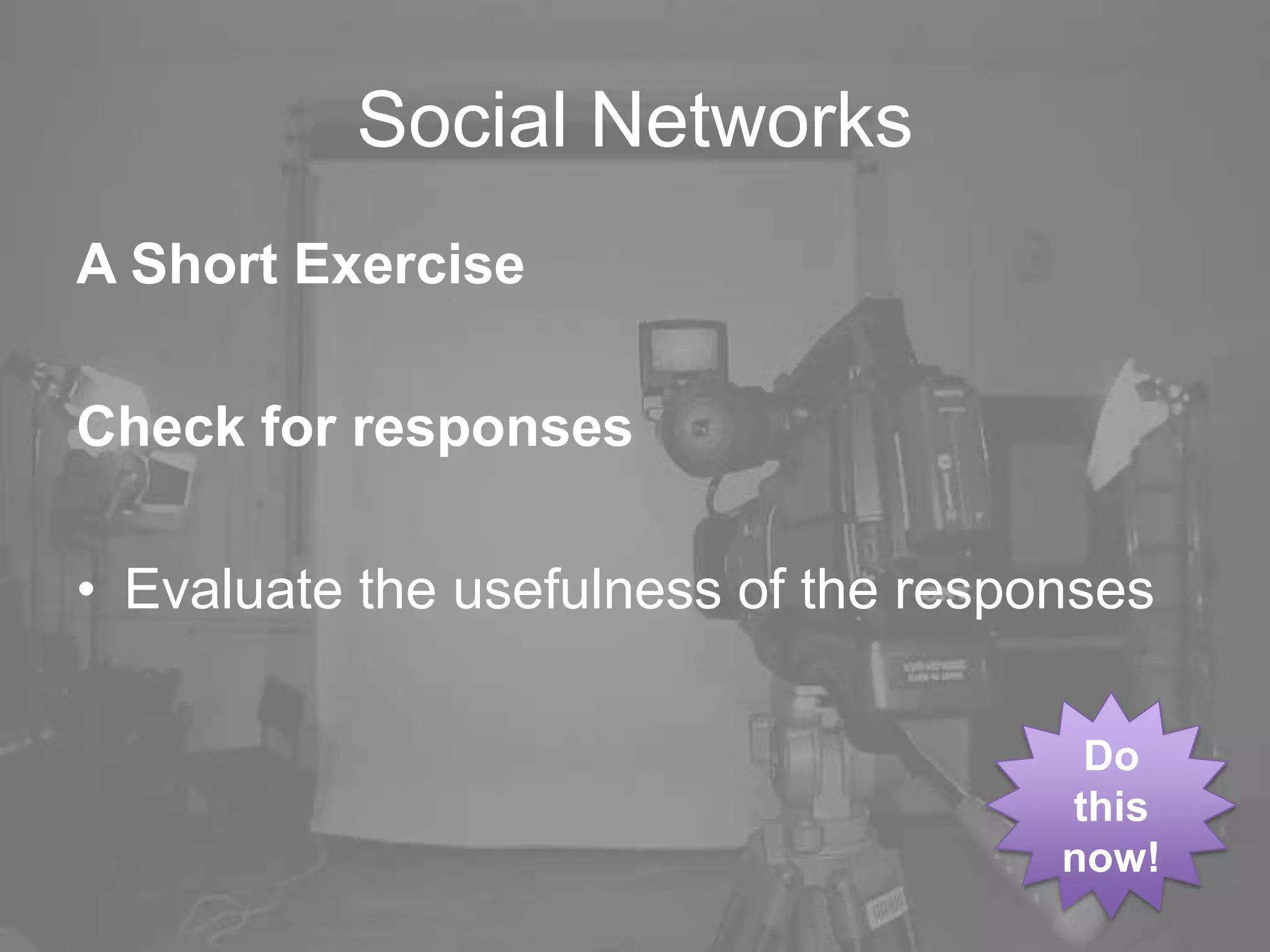 Social Networks

A Short Exercise

Check for responses

• Evaluate the usefulness of the responses

Do this now!